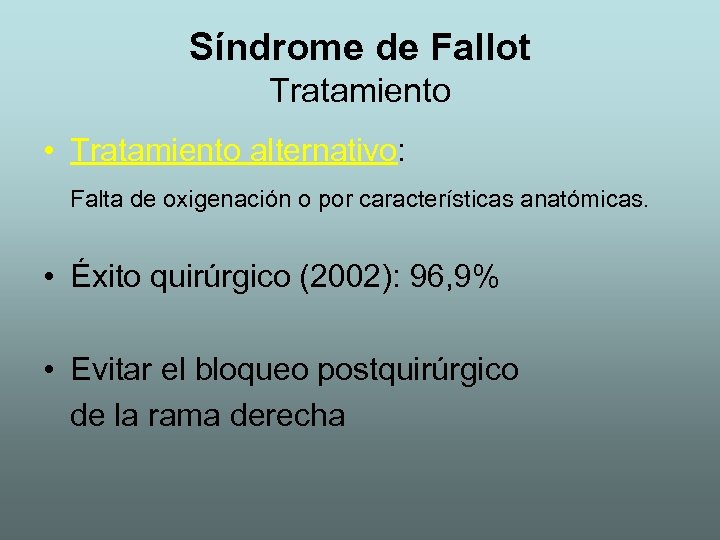 Síndrome de Fallot
Tratamiento

• Tratamiento alternativo:

Falta de oxigenación o por características anatómicas.

• Éxito quirúrgico (2002): 96,9%

• Evitar el bloqueo postquirúrgico de la rama derecha